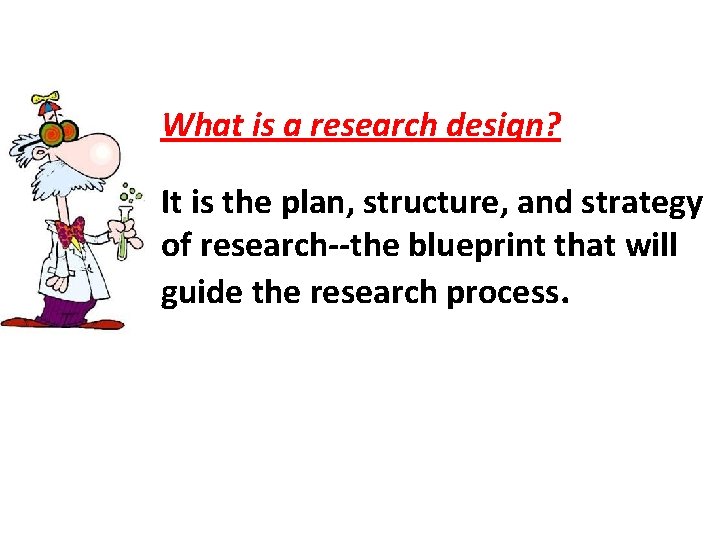 What is a research design?

It is the plan, structure, and strategy of research--the blueprint that will guide the research process.